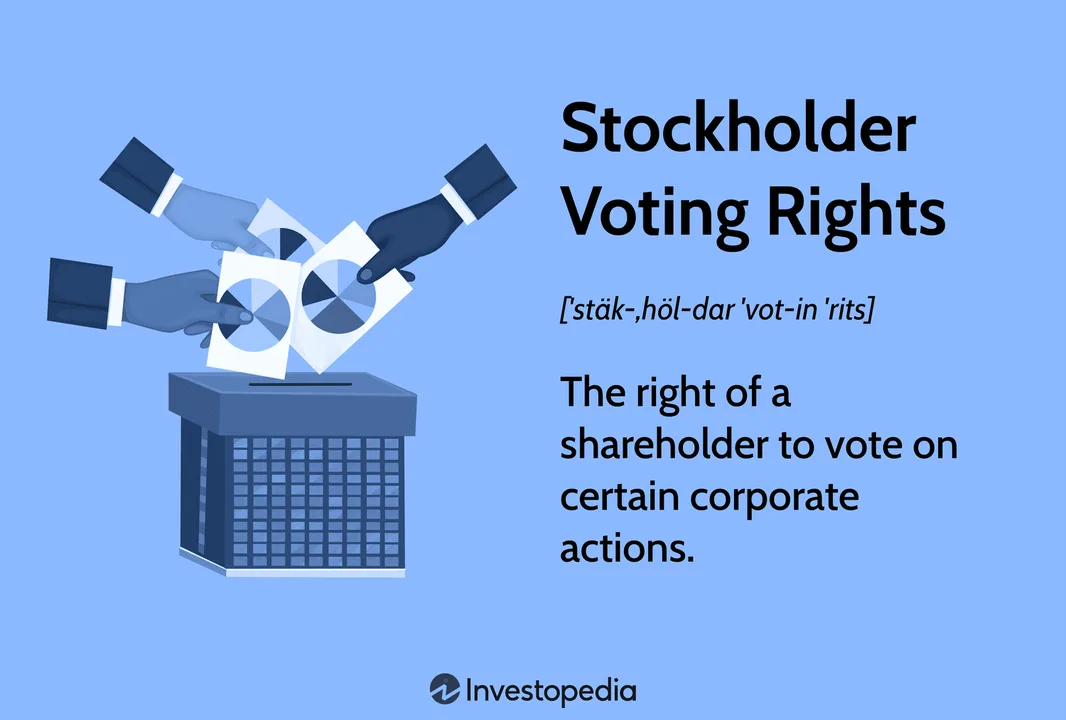 Stockholder Voting Rights

['stäk-,höl-dar 'vot-in 'rits]

The right of a shareholder to vote on certain corporate actions.

Investopedia